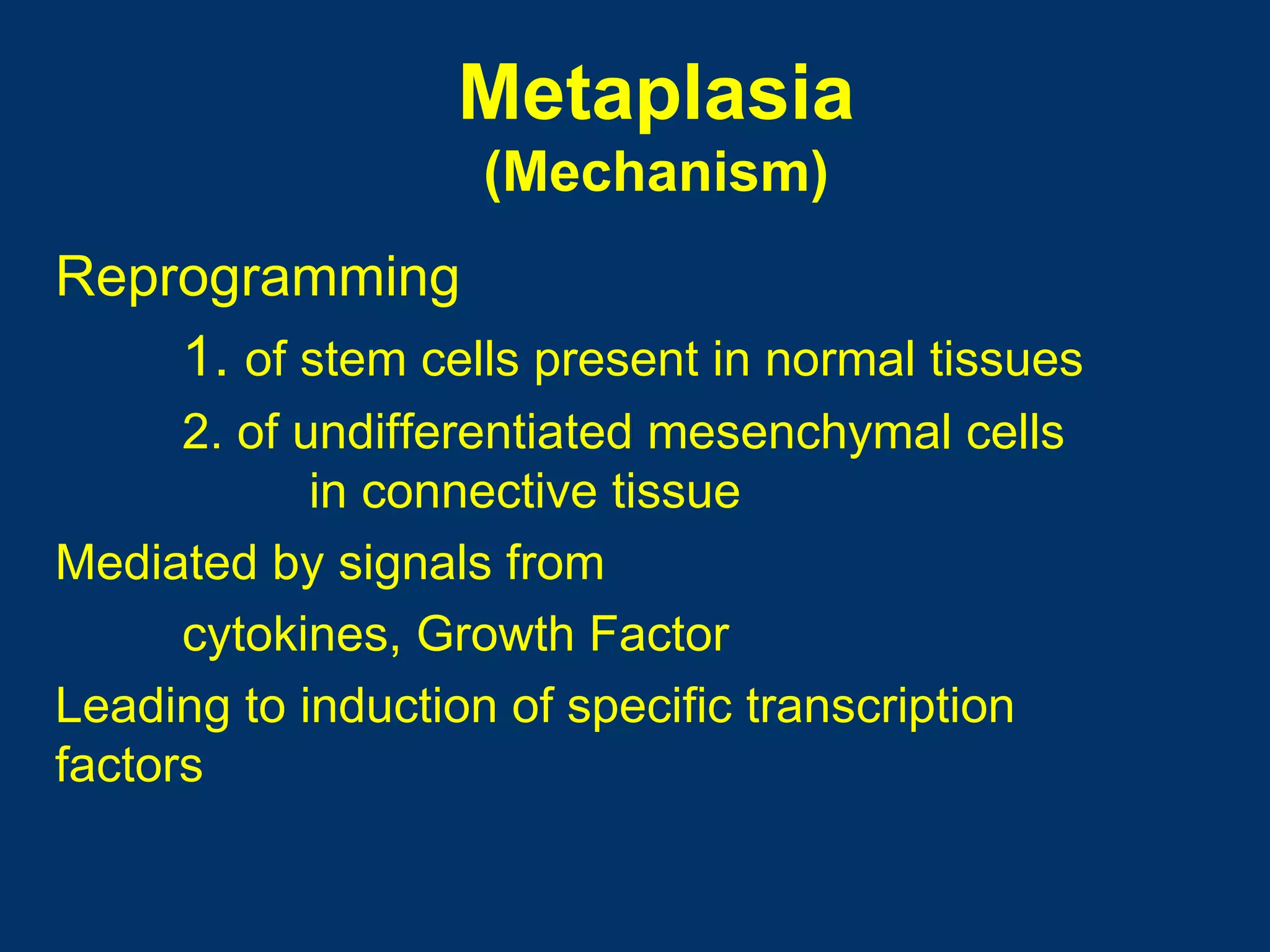 Metaplasia
(Mechanism)

Reprogramming

1. of stem cells present in normal tissues

2. of undifferentiated mesenchymal cells in connective tissue

Mediated by signals from

cytokines, Growth Factor

Leading to induction of specific transcription factors